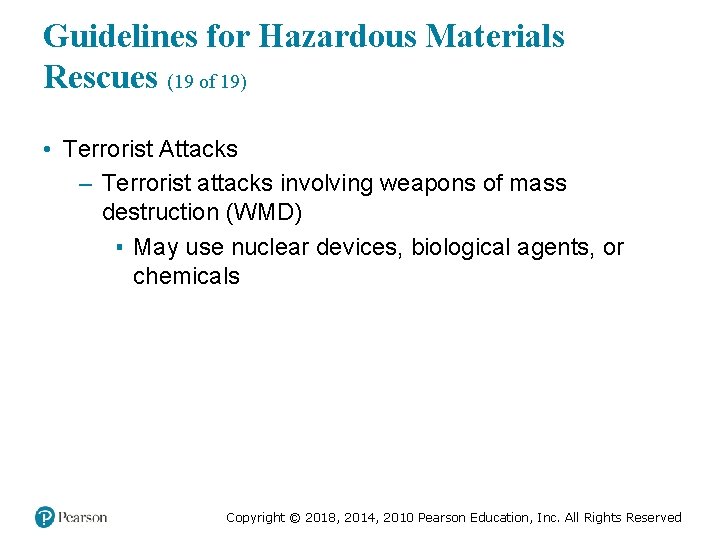 Guidelines for Hazardous Materials Rescues (19 of 19)

• Terrorist Attacks
– Terrorist attacks involving weapons of mass destruction (WMD)
▪ May use nuclear devices, biological agents, or chemicals

Pearson

Copyright © 2018, 2014, 2010 Pearson Education, Inc. All Rights Reserved